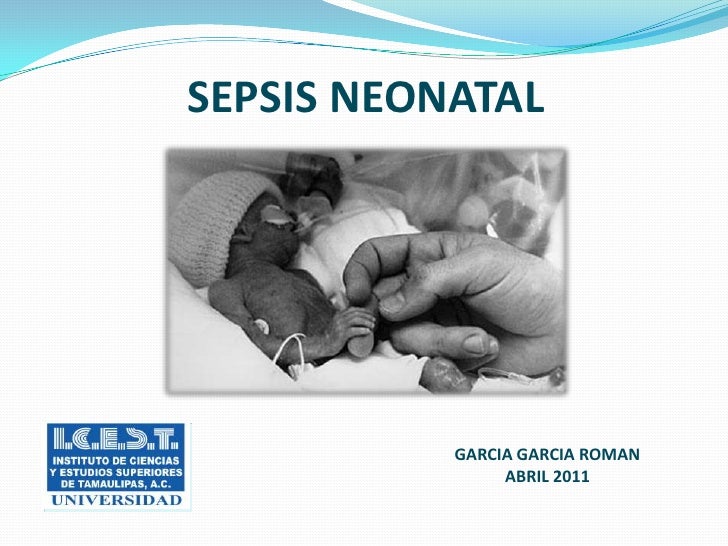 SEPSIS NEONATAL

I.C.E.S.T.
INSTITUTO DE CIENCIAS
Y ESTUDIOS SUPERIORES
DE TAMAULIPAS, A.C.
UNIVERSIDAD

GARCIA GARCIA ROMAN
ABRIL 2011